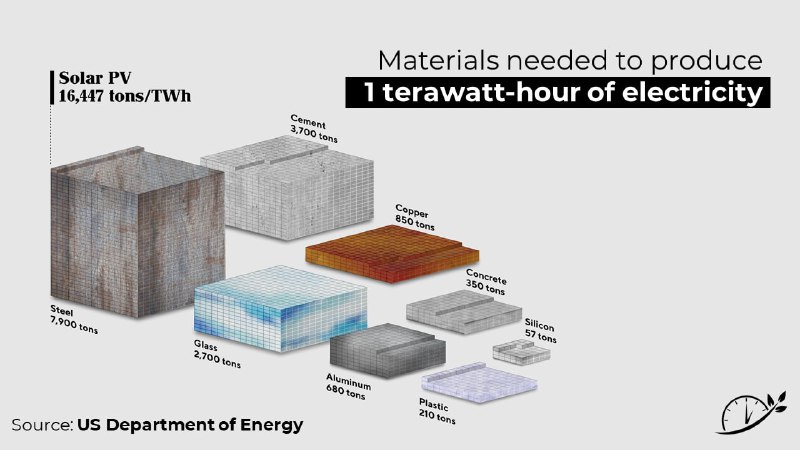 Materials needed to produce
1 terawatt-hour of electricity

Solar PV
16,447 tons/TWh

Cement
3,700 tons

Copper
850 tons

Concrete
350 tons

Silicon
57 tons

Steel
7,900 tons

Glass
2,700 tons

Aluminum
680 tons

Plastic
210 tons

Source: US Department of Energy